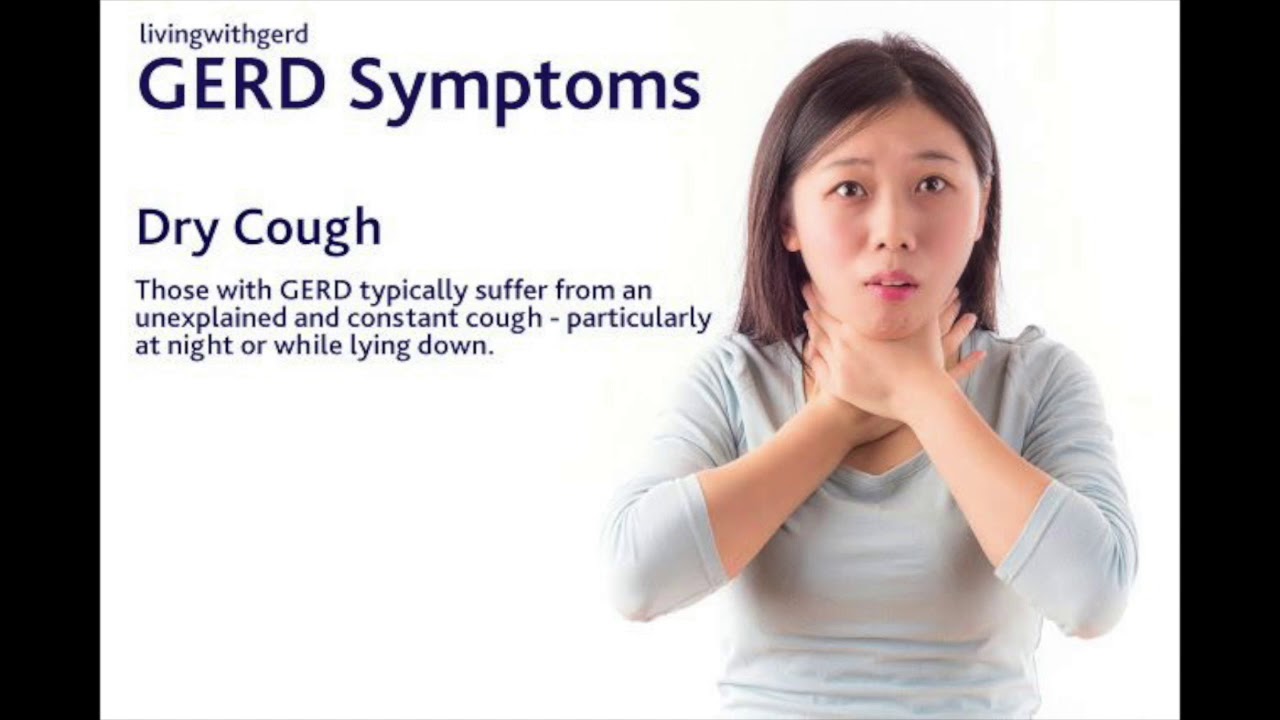 livingwithgerd
GERD Symptoms

Dry Cough

Those with GERD typically suffer from an unexplained and constant cough - particularly at night or while lying down.